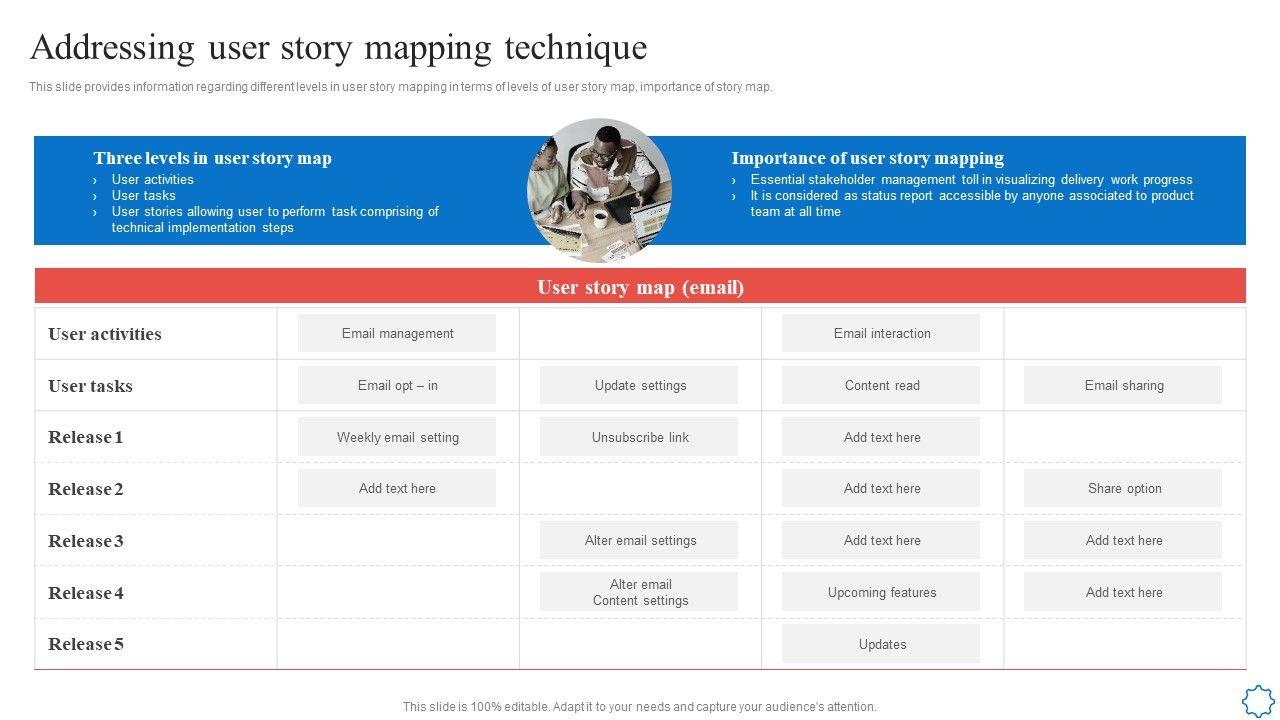 Addressing user story mapping technique

This slide provides information regarding different levels in user story mapping in terms of levels of user story map, importance of story map.

Three levels in user story map

› User activities
› User tasks
› User stories allowing user to perform task comprising of technical implementation steps

Importance of user story mapping

› Essential stakeholder management toll in visualizing delivery work progress
› It is considered as status report accessible by anyone associated to product team at all time

User story map (email)

| | | | | |
|---|---|---|---|---|
| User activities | Email management | | Email interaction | |
| User tasks | Email opt – in | Update settings | Content read | Email sharing |
| Release 1 | Weekly email setting | Unsubscribe link | Add text here | |
| Release 2 | Add text here | | Add text here | Share option |
| Release 3 | | Alter email settings | Add text here | Add text here |
| Release 4 | | Alter email Content settings | Upcoming features | Add text here |
| Release 5 | | | Updates | |

This slide is 100% editable. Adapt it to your needs and capture your audience's attention.